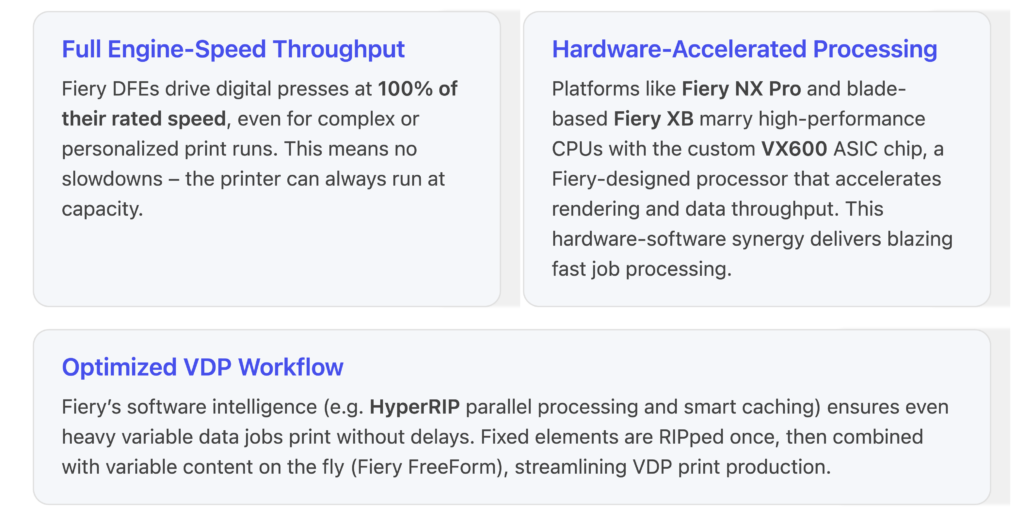 Full Engine-Speed Throughput

Fiery DFEs drive digital presses at 100% of their rated speed, even for complex or personalized print runs. This means no slowdowns – the printer can always run at capacity.

Hardware-Accelerated Processing

Platforms like Fiery NX Pro and blade-based Fiery XB marry high-performance CPUs with the custom VX600 ASIC chip, a Fiery-designed processor that accelerates rendering and data throughput. This hardware-software synergy delivers blazing fast job processing.

Optimized VDP Workflow

Fiery's software intelligence (e.g. HyperRIP parallel processing and smart caching) ensures even heavy variable data jobs print without delays. Fixed elements are RIPped once, then combined with variable content on the fly (Fiery FreeForm), streamlining VDP print production.